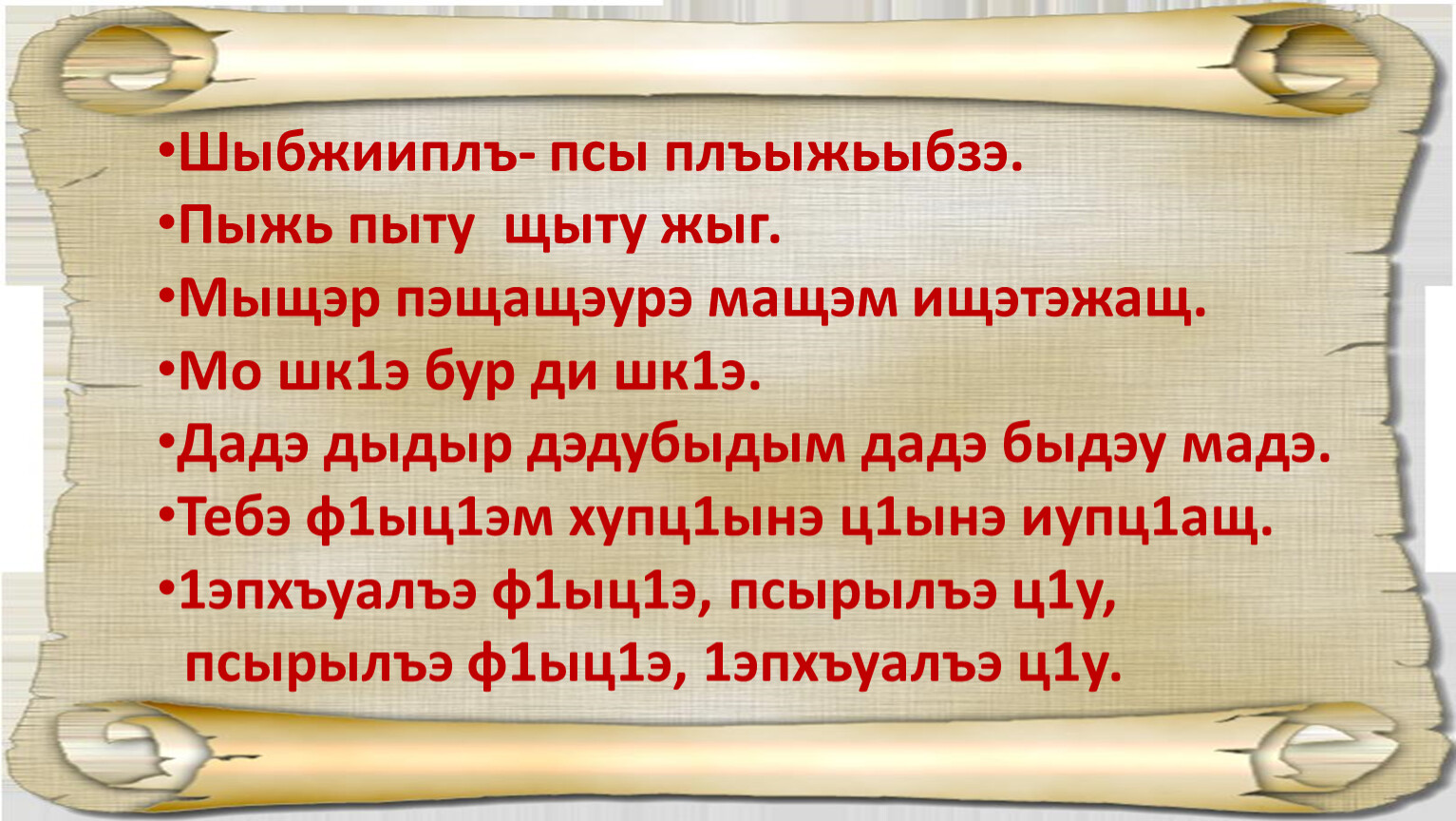 •Шыбжииплъ- псы плъыжьыбзэ.
•Пыжь пыту щыту жыг.
•Мыщэр пэщащэурэ мащэм ищэтэжащ.
•Мо шк1э бур ди шк1э.
•Дадэ дыдыр дэдубыдым дадэ быдэу мадэ.
•Тебэ ф1ыц1эм хупц1ынэ ц1ынэ иупц1ащ.
•1эпхъуалъэ ф1ыц1э, псырылъэ ц1у, псырылъэ ф1ыц1э, 1эпхъуалъэ ц1у.